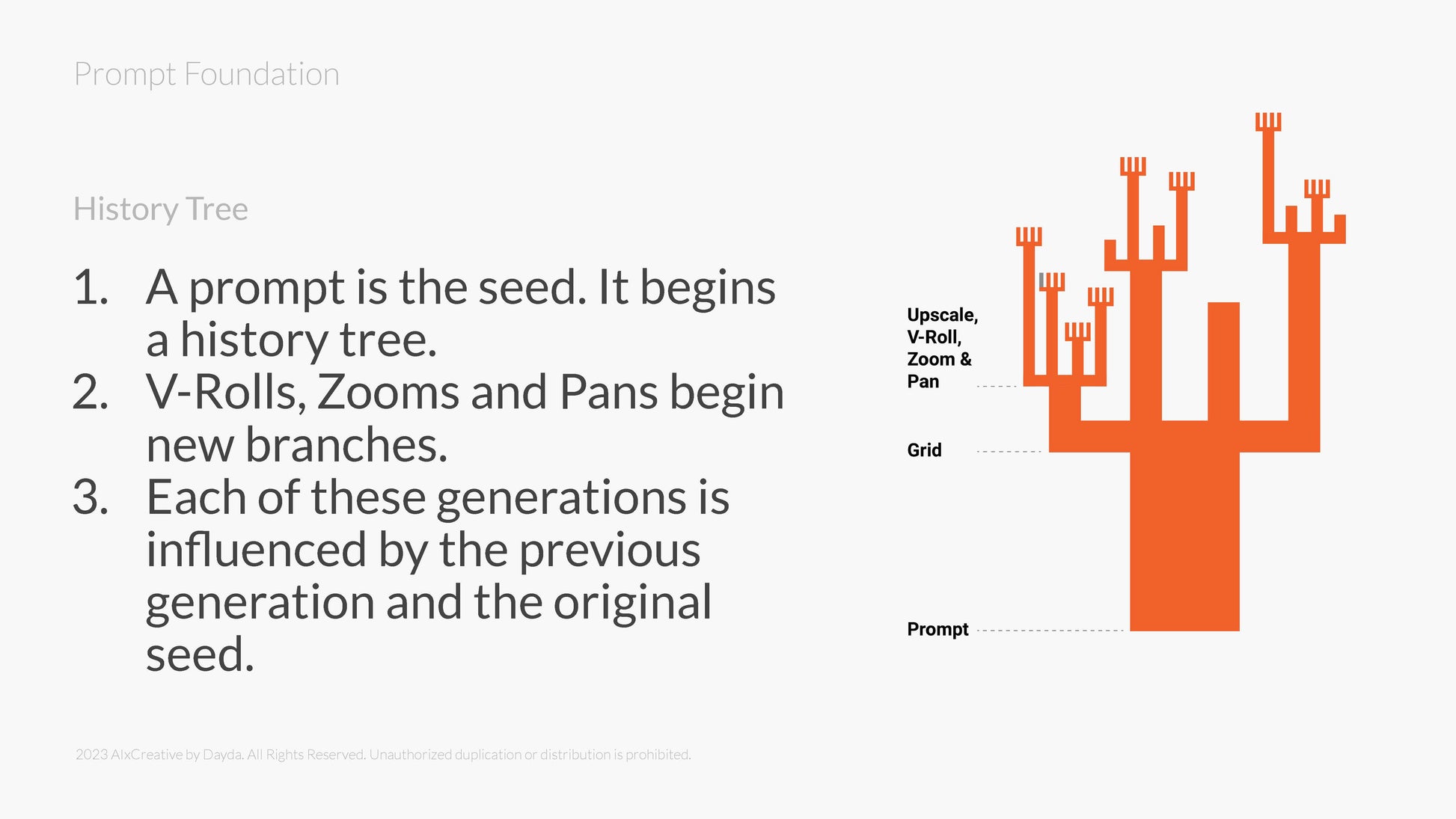 Prompt Foundation

History Tree

1. A prompt is the seed. It begins a history tree.
2. V-Rolls, Zooms and Pans begin new branches.
3. Each of these generations is influenced by the previous generation and the original seed.

Upscale, V-Roll, Zoom & Pan

Grid

Prompt

2023 AIxCreative by Dayda. All Rights Reserved. Unauthorized duplication or distribution is prohibited.